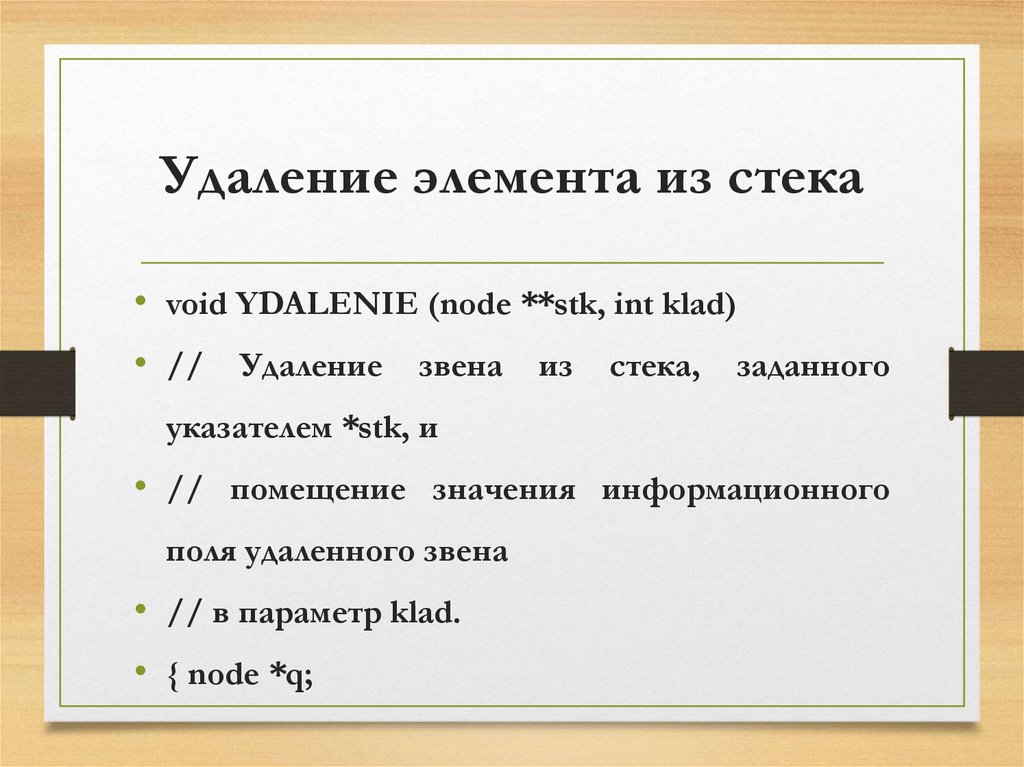 Удаление элемента из стека

• void YDALENIE (node **stk, int klad)

• // Удаление звена из стека, заданного указателем *stk, и

• // помещение значения информационного поля удаленного звена

• // в параметр klad.

• { node *q;